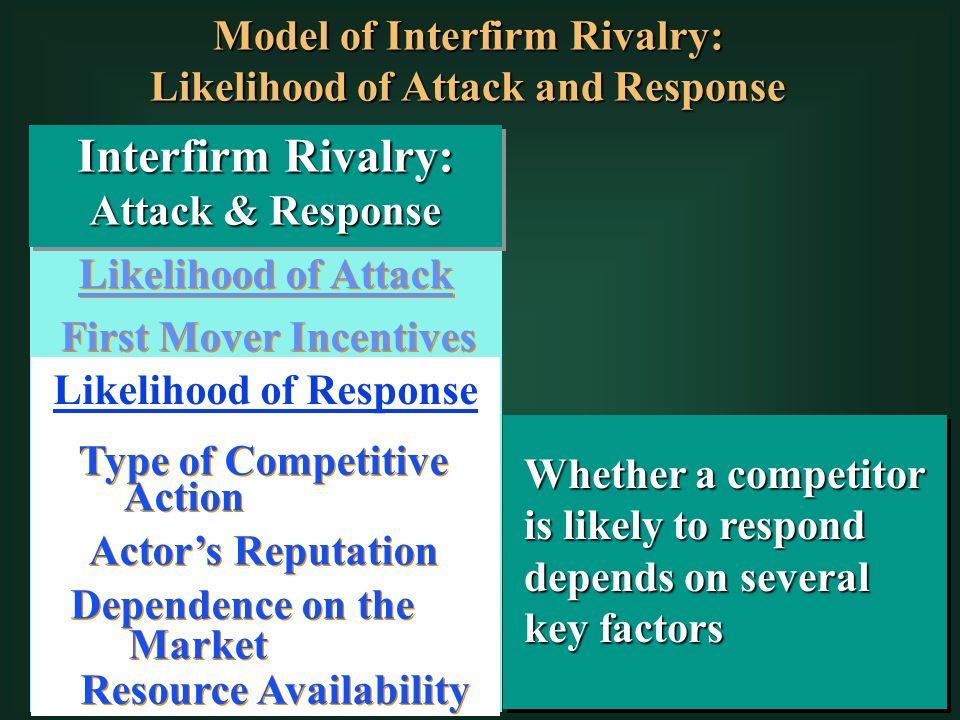 Model of Interfirm Rivalry:
Likelihood of Attack and Response

Interfirm Rivalry:
Attack & Response

Likelihood of Attack

First Mover Incentives

Likelihood of Response

Type of Competitive Action

Actor's Reputation

Dependence on the Market

Resource Availability

Whether a competitor is likely to respond depends on several key factors